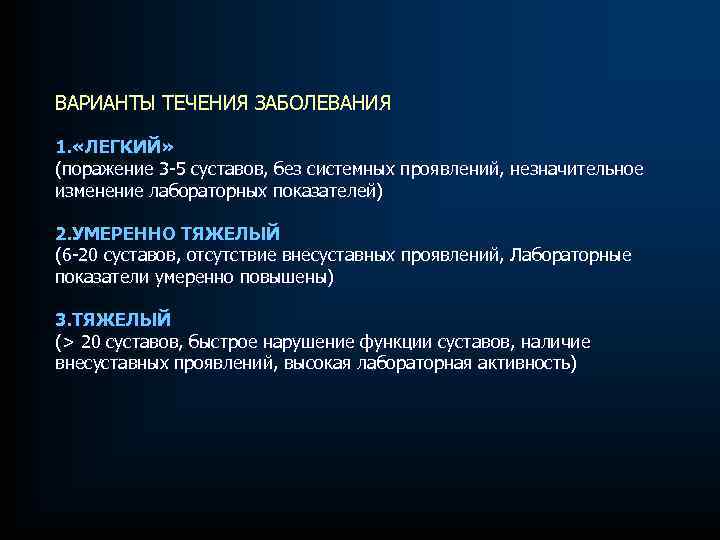 ВАРИАНТЫ ТЕЧЕНИЯ ЗАБОЛЕВАНИЯ

1.«ЛЕГКИЙ»
(поражение 3-5 суставов, без системных проявлений, незначительное изменение лабораторных показателей)

2.УМЕРЕННО ТЯЖЕЛЫЙ
(6-20 суставов, отсутствие внесуставных проявлений, Лабораторные показатели умеренно повышены)

3.ТЯЖЕЛЫЙ
(> 20 суставов, быстрое нарушение функции суставов, наличие внесуставных проявлений, высокая лабораторная активность)